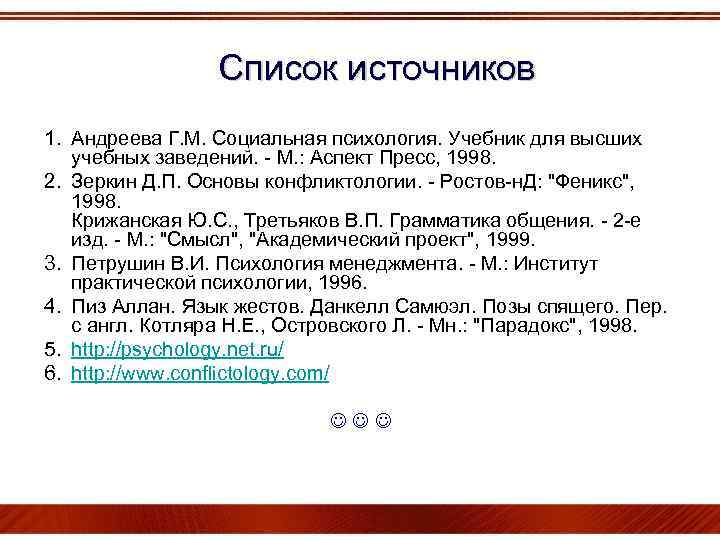 Список источников

1. Андреева Г.М. Социальная психология. Учебник для высших учебных заведений. - М.: Аспект Пресс, 1998.
2. Зеркин Д.П. Основы конфликтологии. - Ростов-нД: "Феникс", 1998.
Крижанская Ю.С., Третьяков В.П. Грамматика общения. - 2-е изд. - М.: "Смысл", "Академический проект", 1999.
3. Петрушин В.И. Психология менеджмента. - М.: Институт практической психологии, 1996.
4. Пиз Аллан. Язык жестов. Данкелл Самюэл. Позы спящего. Пер. с англ. Котляра Н.Е., Островского Л. - Мн.: "Парадокс", 1998.
5. http://psychology.net.ru/
6. http://www.conflictology.com/

☺☺☺